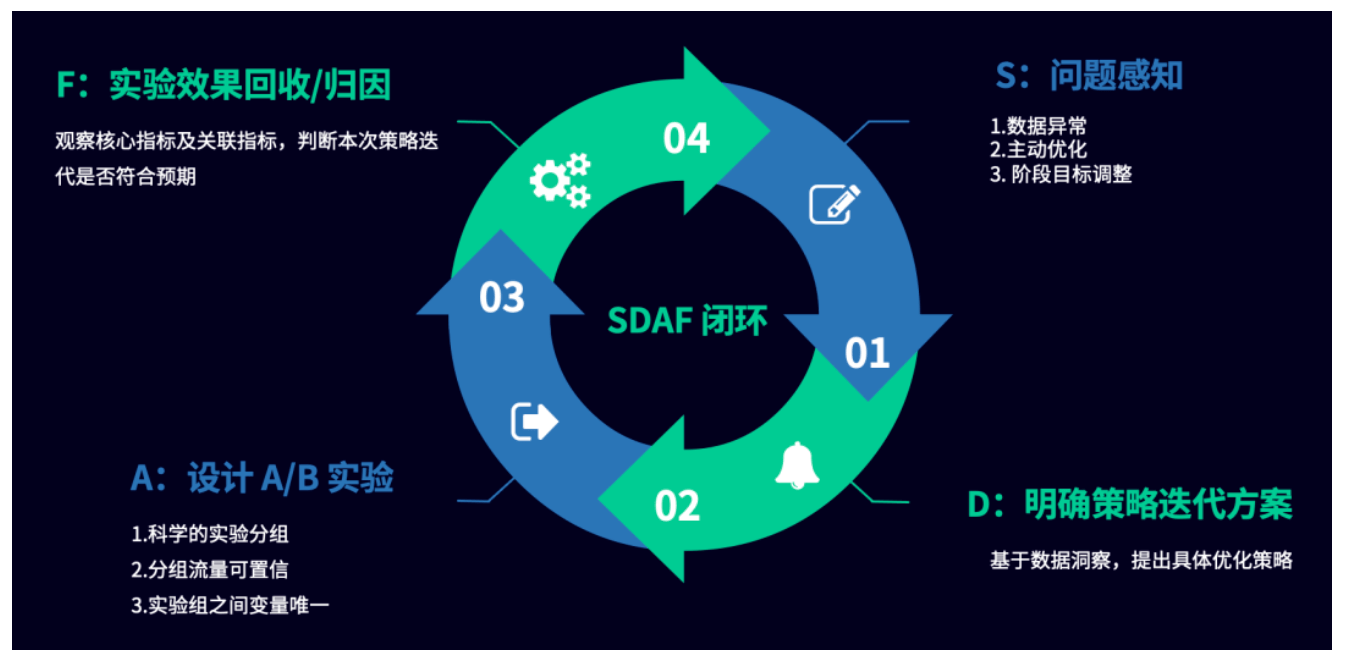 F：实验效果回收/归因

观察核心指标及关联指标，判断本次策略迭代是否符合预期

S：问题感知

1.数据异常
2.主动优化
3. 阶段目标调整

04

03

SDAF 闭环

01

02

A：设计 A/B 实验

1.科学的实验分组
2.分组流量可置信
3.实验组之间变量唯一

D：明确策略迭代方案

基于数据洞察，提出具体优化策略